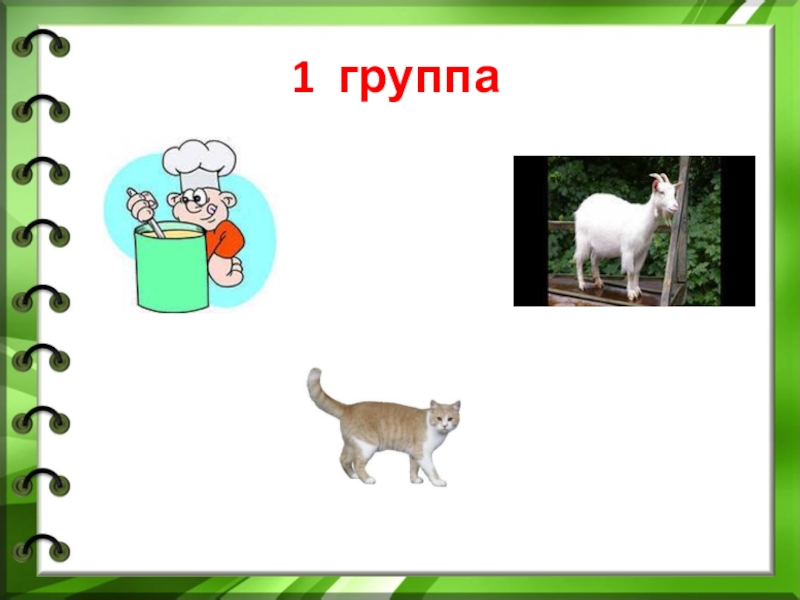 1 группа